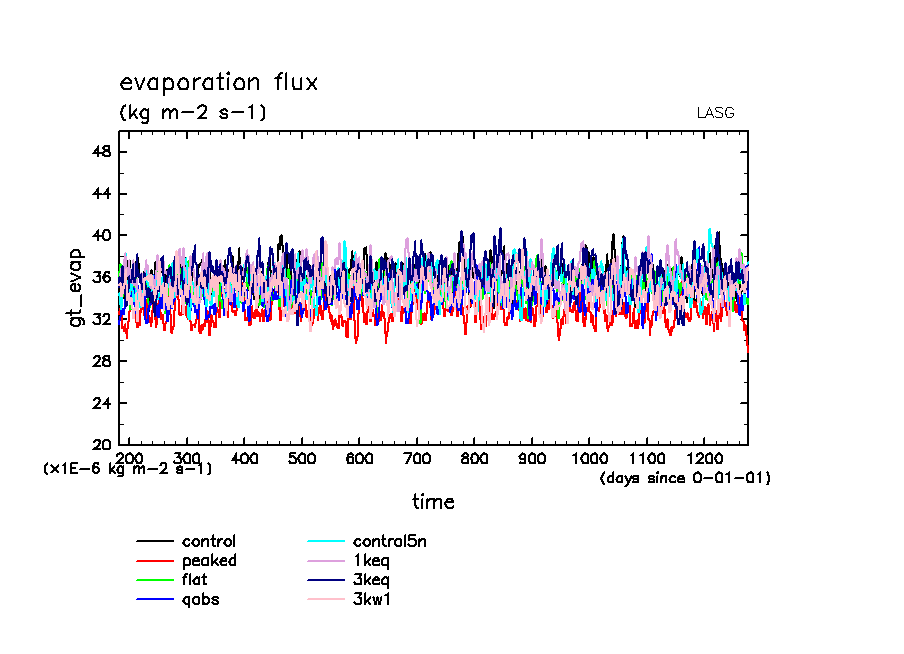 evaporation flux
(kg m-2 s-1)
LASG

gt_evap

48
44
40
36
32
28
24
20

200 300 400 500 600 700 800 900 1000 1100 1200

(x1E-6 kg m-2 s-1)
(days since 0-01-01)

time

control
peaked
flat
qobs
control5n
1keq
3keq
3kw1